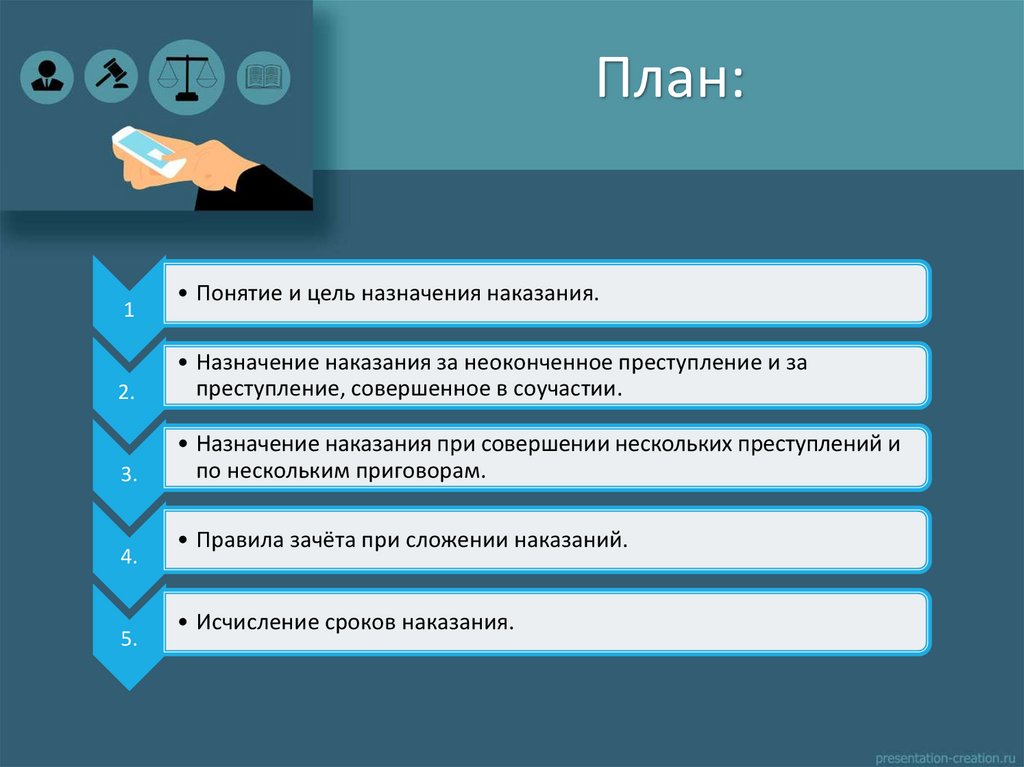 План:

1
• Понятие и цель назначения наказания.

2.
• Назначение наказания за неоконченное преступление и за преступление, совершенное в соучастии.

3.
• Назначение наказания при совершении нескольких преступлений и по нескольким приговорам.

4.
• Правила зачёта при сложении наказаний.

5.
• Исчисление сроков наказания.

presentation-creation.ru